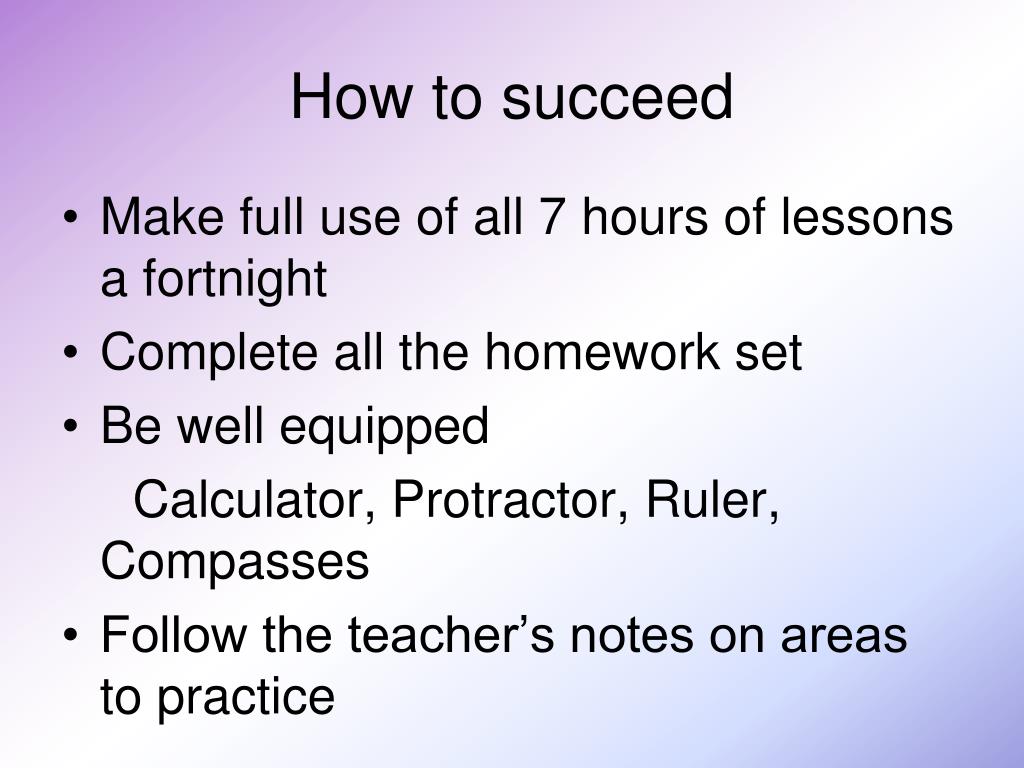 How to succeed

• Make full use of all 7 hours of lessons a fortnight
• Complete all the homework set
• Be well equipped
Calculator, Protractor, Ruler, Compasses
• Follow the teacher’s notes on areas to practice